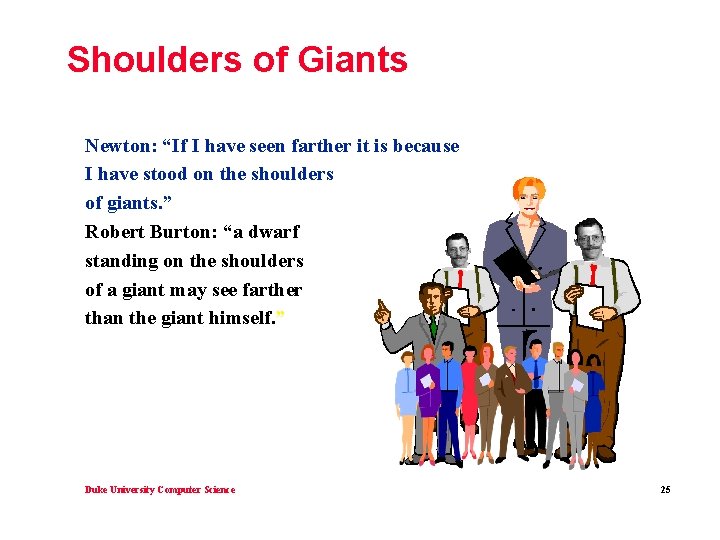 Shoulders of Giants

Newton: “If I have seen farther it is because I have stood on the shoulders of giants.”
Robert Burton: “a dwarf standing on the shoulders of a giant may see farther than the giant himself.”

Duke University Computer Science

25